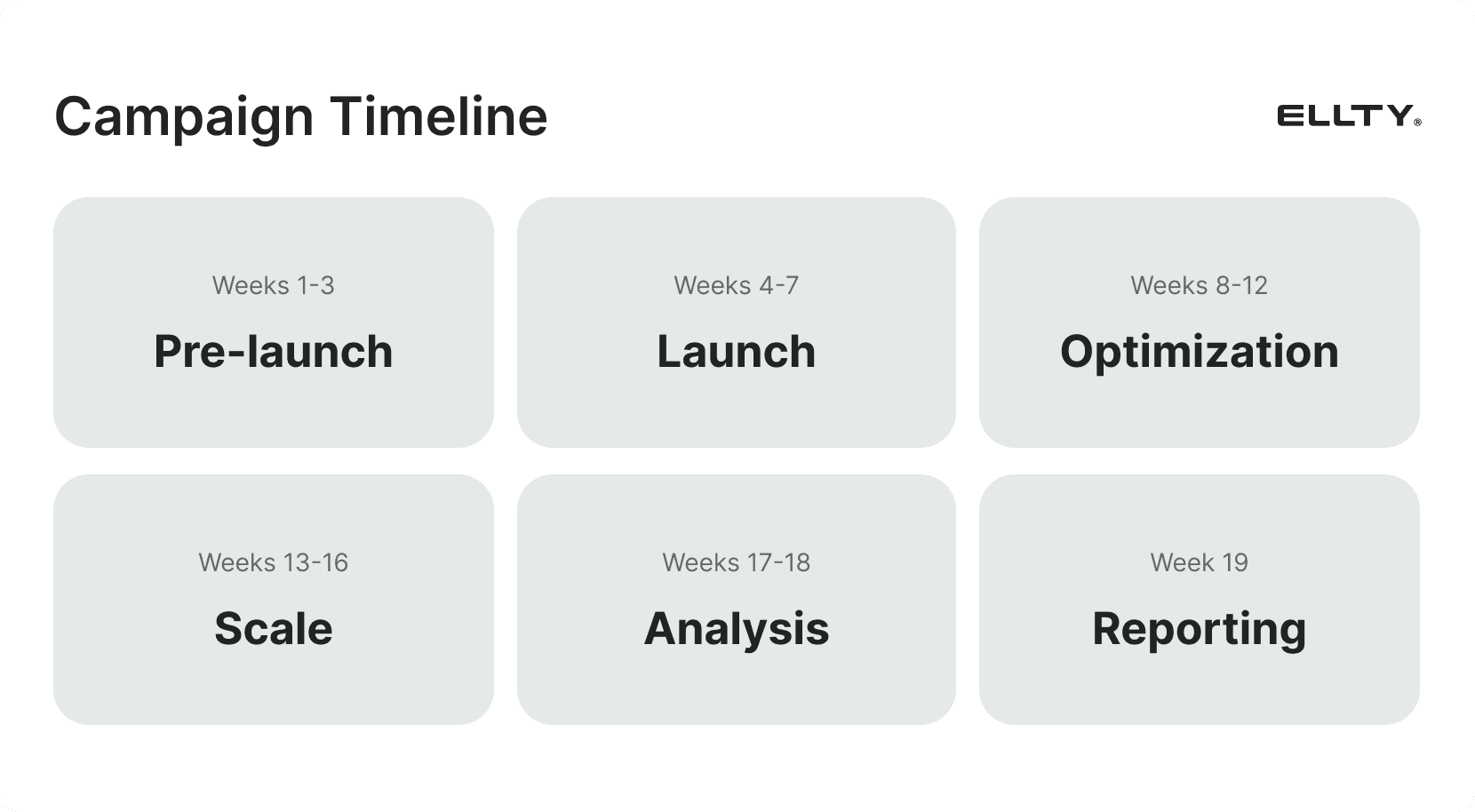 Campaign Timeline

ELLTY®

Weeks 1-3
Pre-launch

Weeks 4-7
Launch

Weeks 8-12
Optimization

Weeks 13-16
Scale

Weeks 17-18
Analysis

Week 19
Reporting